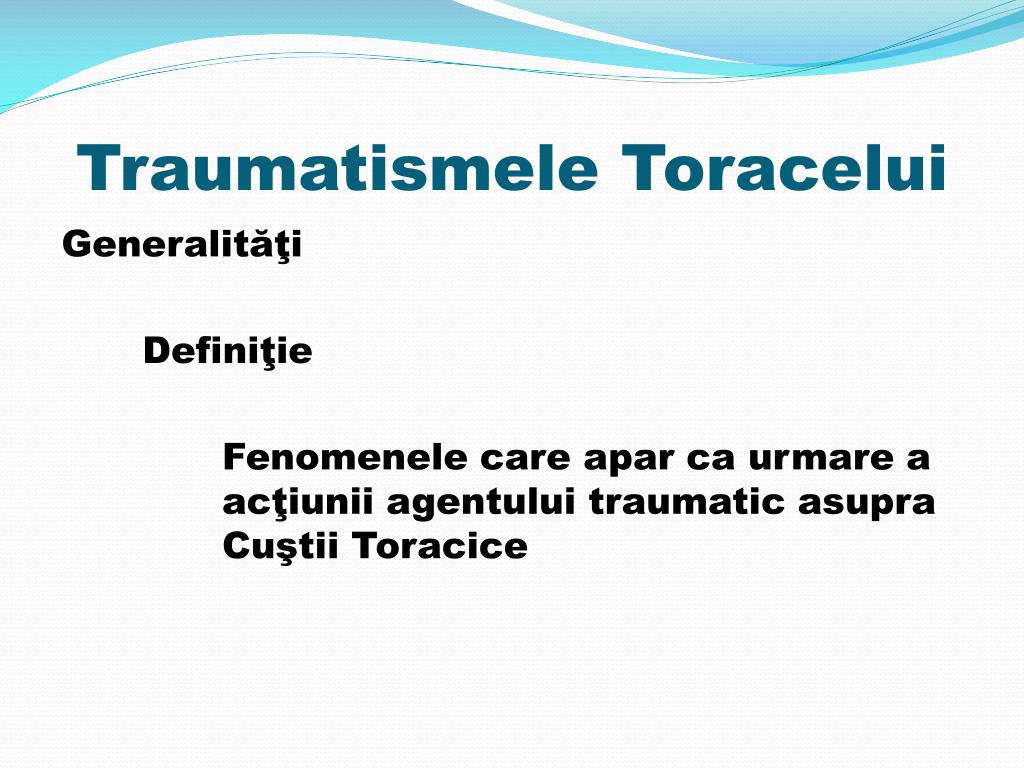 Traumatismele Toracelui

Generalităţi

Definiţie

Fenomenele care apar ca urmare a acţiunii agentului traumatic asupra Cuştii Toracice